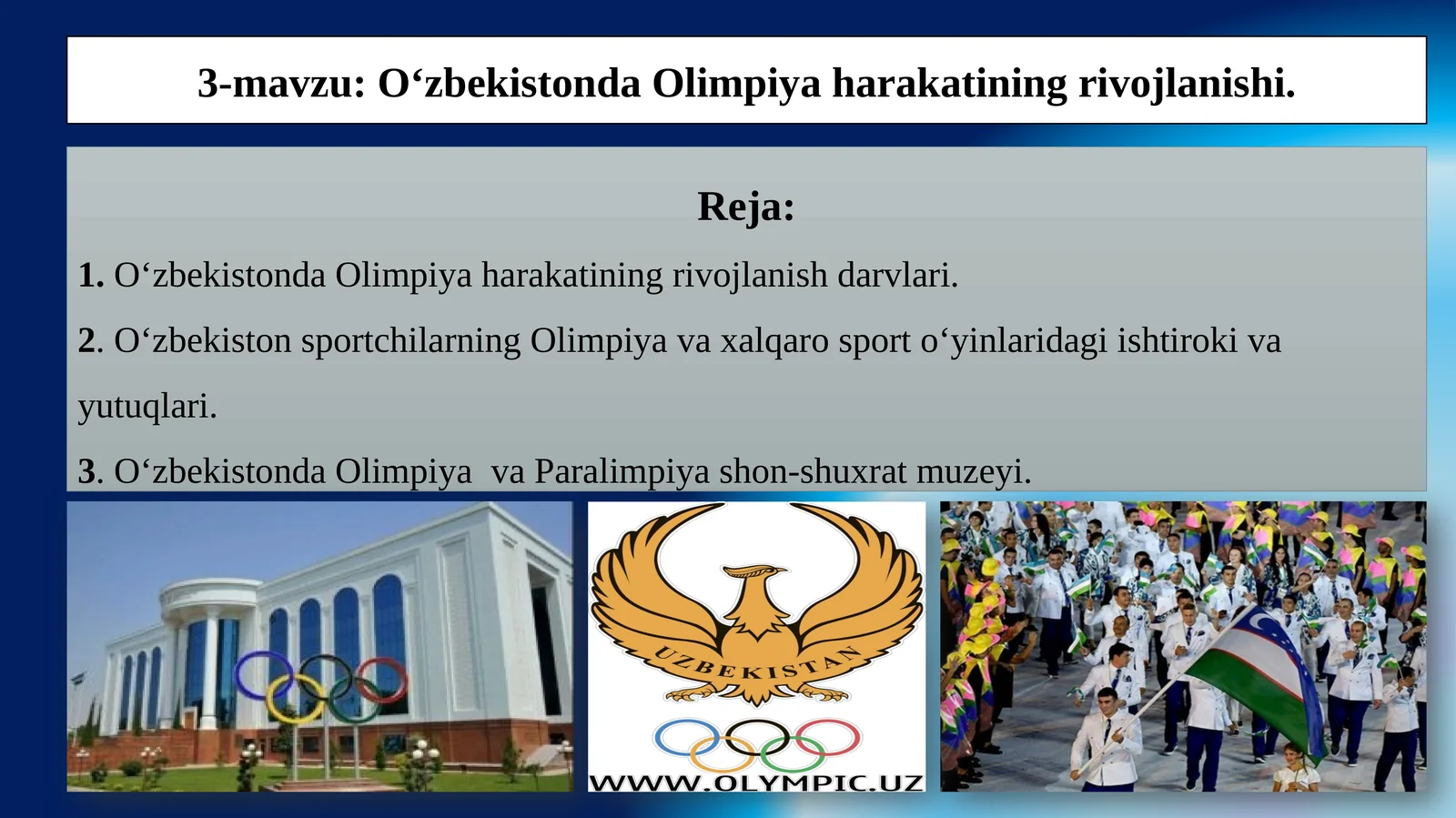 3-mavzu: O‘zbekistonda Olimpiya harakatining rivojlanishi.

Reja:

1. O‘zbekistonda Olimpiya harakatining rivojlanish darvlari.

2. O‘zbekiston sportchilarning Olimpiya va xalqaro sport o‘yinlaridagi ishtiroki va yutuqlari.

3. O‘zbekistonda Olimpiya va Paralimpiya shon-shuxrat muzeyi.

UZBEKISTAN

WWW.OLYMPIC.UZ